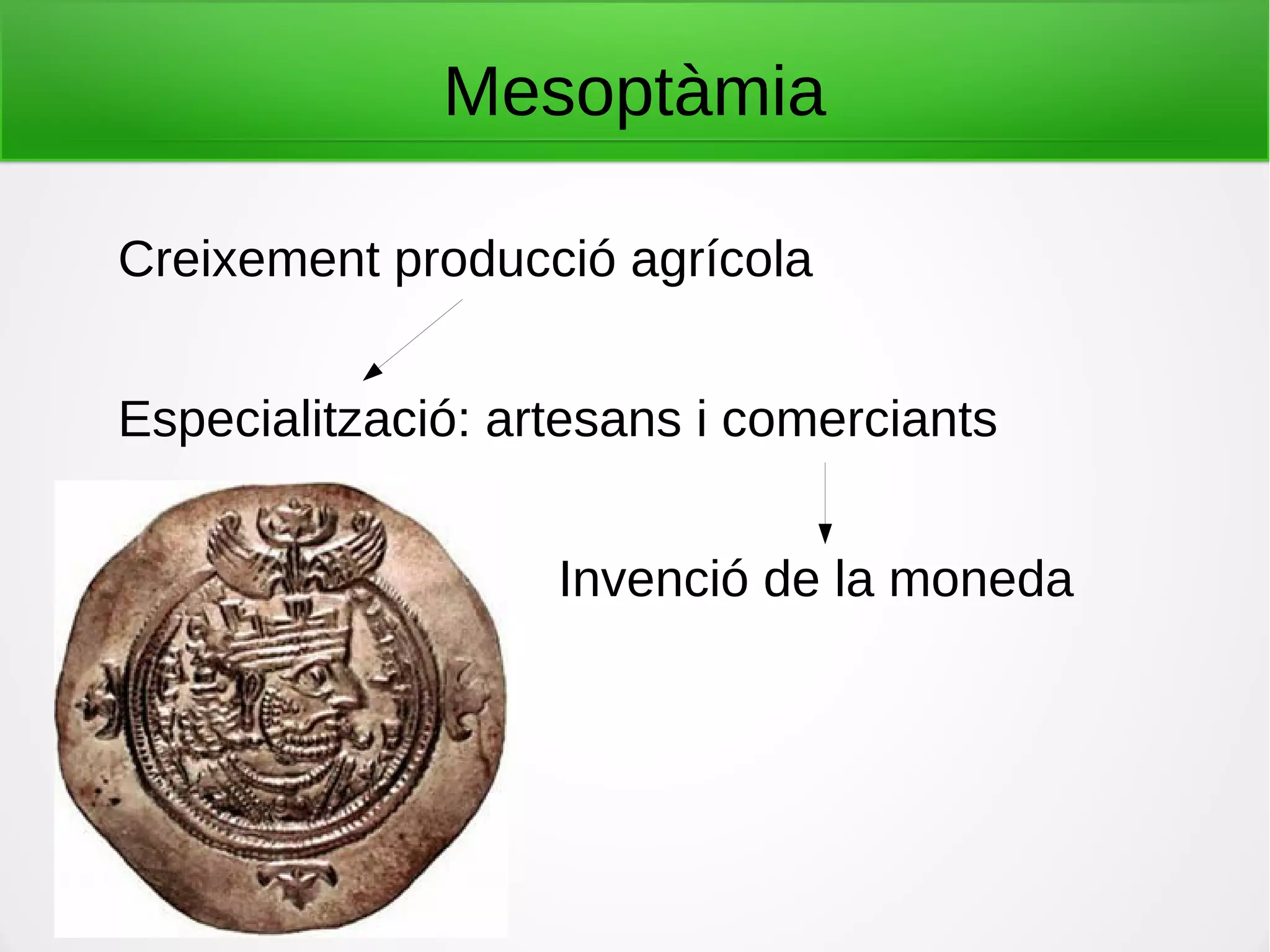 Mesoptàmia

Creixement producció agrícola

Especialització: artesans i comerciants

Invenció de la moneda